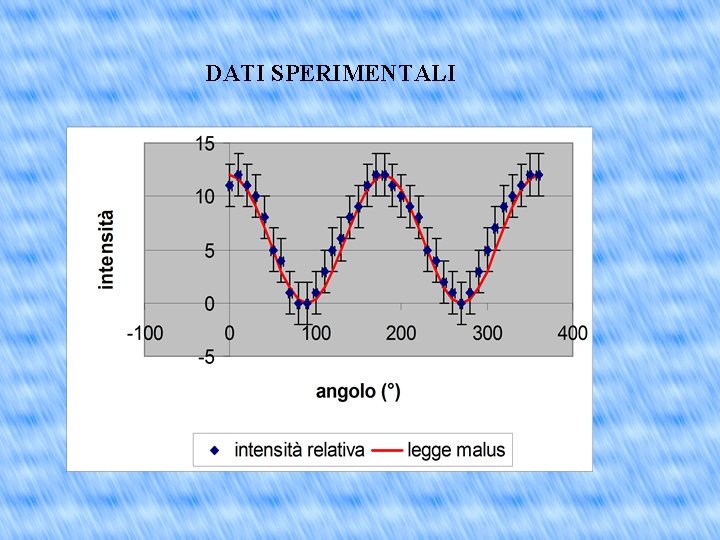 DATI SPERIMENTALI

intensità

15
10
5
0
-5

-100
0
100
200
300
400

angolo (°)

intensità relativa
legge malus